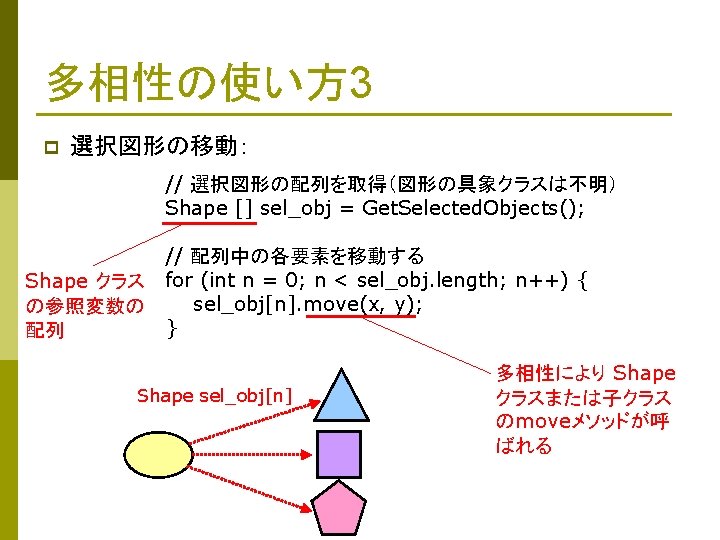 多相性の使い方3

選択図形の移動：

// 選択図形の配列を取得（図形の具象クラスは不明）
Shape [] sel_obj = GetSelectedObjects();

// 配列中の各要素を移動する
for (int n = 0; n < sel_obj.length; n++) {
    sel_obj[n].move(x, y);
}

Shape クラスの参照変数の配列

多相性により Shape クラスまたは子クラスのmoveメソッドが呼ばれる

Shape sel_obj[n]